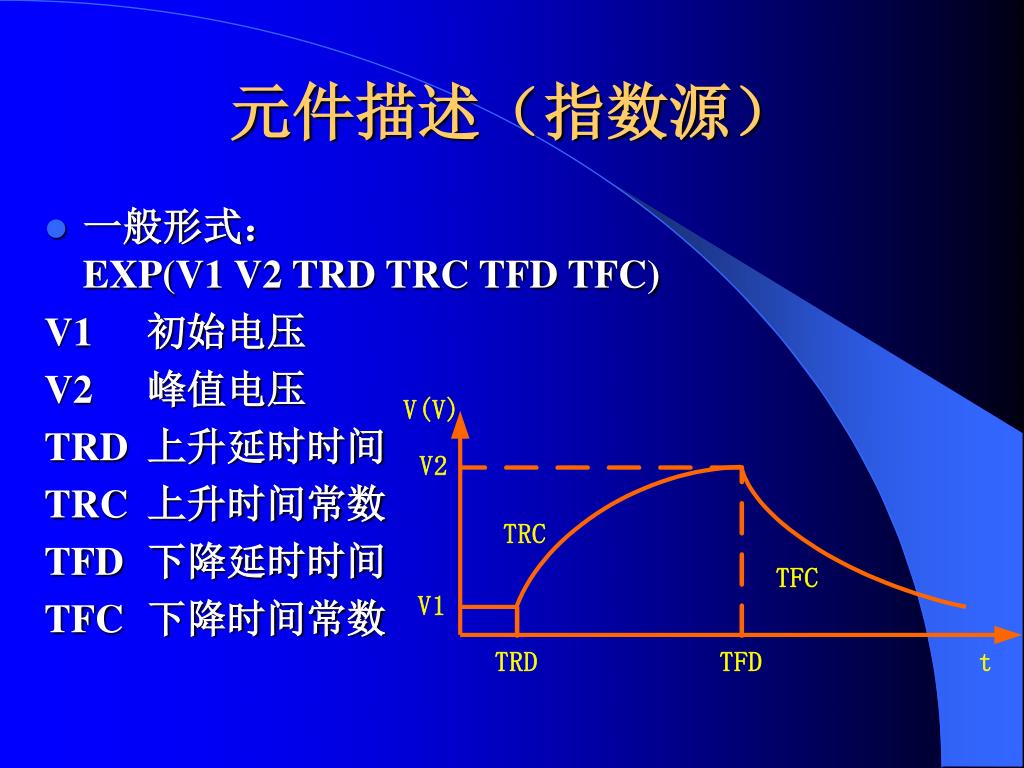 元件描述（指数源）

一般形式：
EXP(V1 V2 TRD TRC TFD TFC)

V1　初始电压
V2　峰值电压
TRD　上升延时时间
TRC　上升时间常数
TFD　下降延时时间
TFC　下降时间常数

V(V)
V2
TRC
TFC
V1
TRD
TFD
t